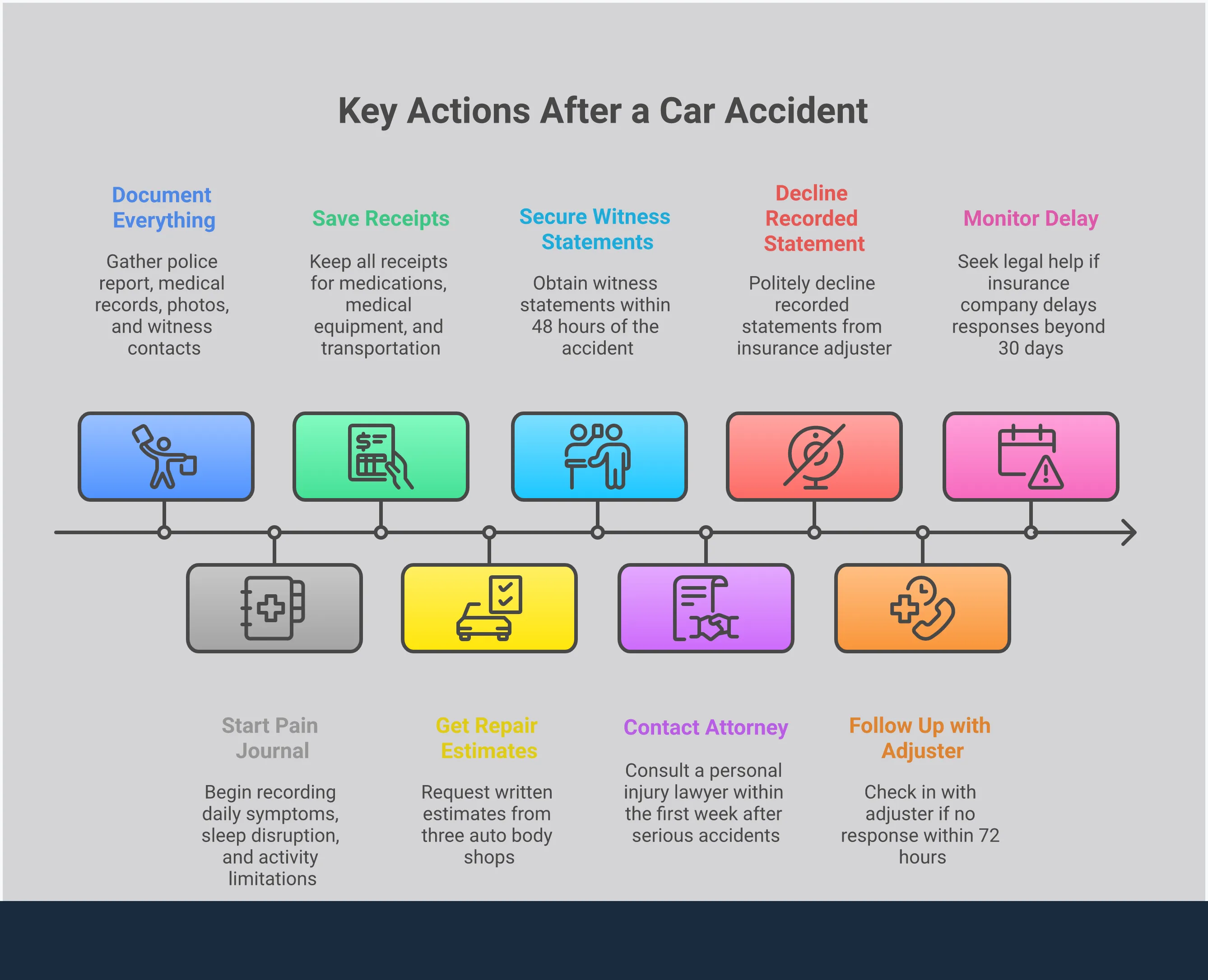 Key Actions After a Car Accident

Document Everything

Gather police report, medical records, photos, and witness contacts

Save Receipts

Keep all receipts for medications, medical equipment, and transportation

Secure Witness Statements

Obtain witness statements within 48 hours of the accident

Decline Recorded Statement

Politely decline recorded statements from insurance adjuster

Monitor Delay

Seek legal help if insurance company delays responses beyond 30 days

Start Pain Journal

Begin recording daily symptoms, sleep disruption, and activity limitations

Get Repair Estimates

Request written estimates from three auto body shops

Contact Attorney

Consult a personal injury lawyer within the first week after serious accidents

Follow Up with Adjuster

Check in with adjuster if no response within 72 hours